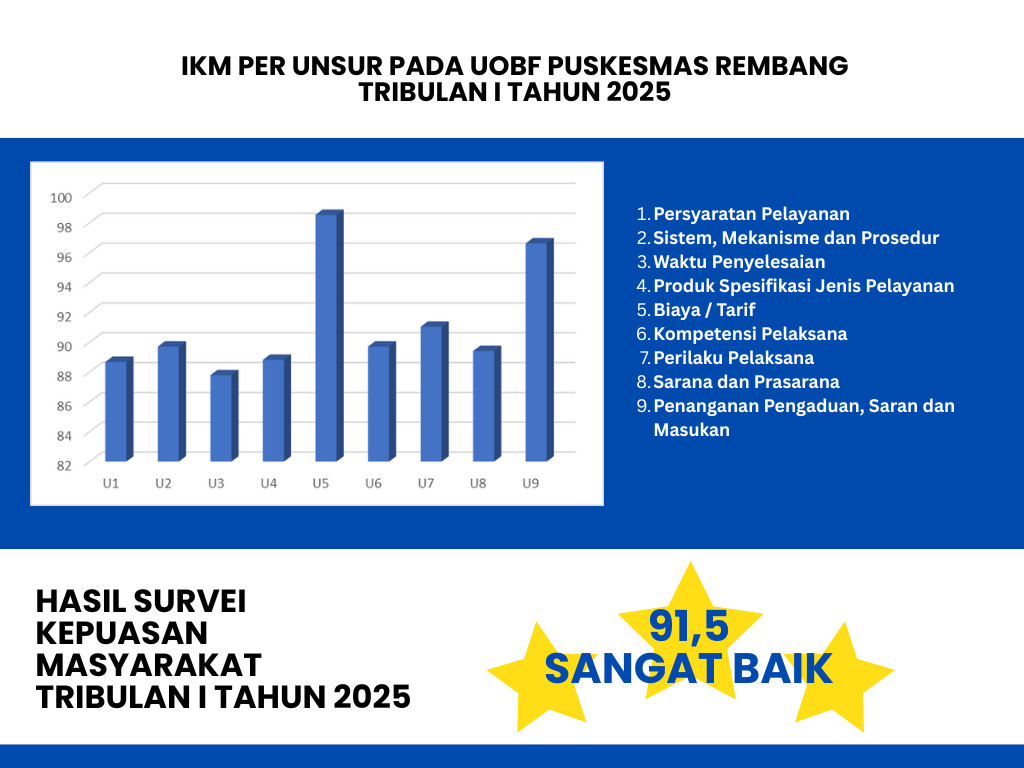 IKM PER UNSUR PADA UOBF PUSKESMAS REMBANG
TRIBULAN I TAHUN 2025

100
98
96
94
92
90
88
86
84
82

U1 U2 U3 U4 U5 U6 U7 U8 U9

1. Persyaratan Pelayanan
2. Sistem, Mekanisme dan Prosedur
3. Waktu Penyelesaian
4. Produk Spesifikasi Jenis Pelayanan
5. Biaya / Tarif
6. Kompetensi Pelaksana
7. Perilaku Pelaksana
8. Sarana dan Prasarana
9. Penanganan Pengaduan, Saran dan Masukan

HASIL SURVEI KEPUASAN MASYARAKAT TRIBULAN I TAHUN 2025

91,5
SANGAT BAIK